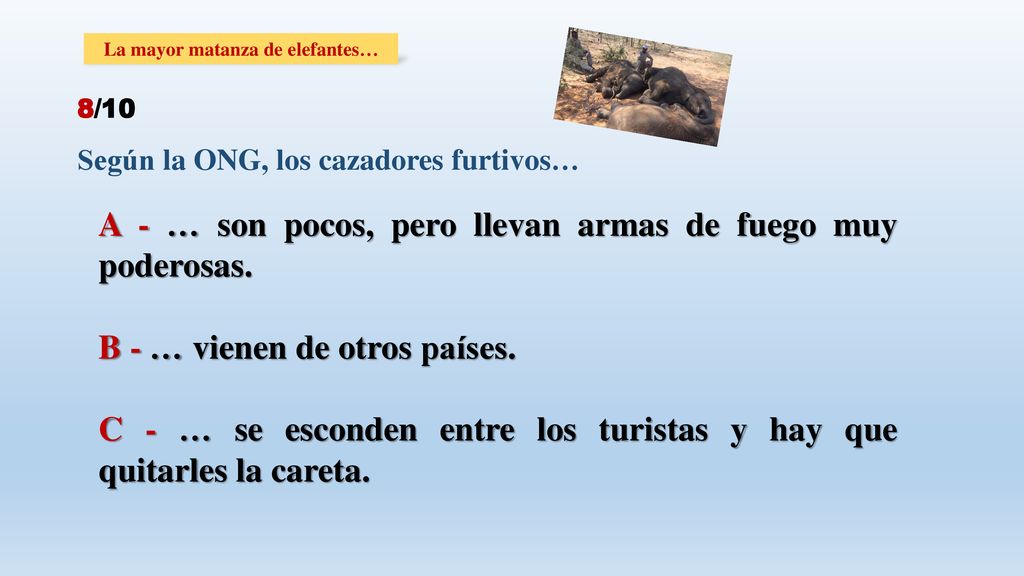 La mayor matanza de elefantes…

8/10

Según la ONG, los cazadores furtivos…

A - … son pocos, pero llevan armas de fuego muy poderosas.

B - … vienen de otros países.

C - … se esconden entre los turistas y hay que quitarles la careta.